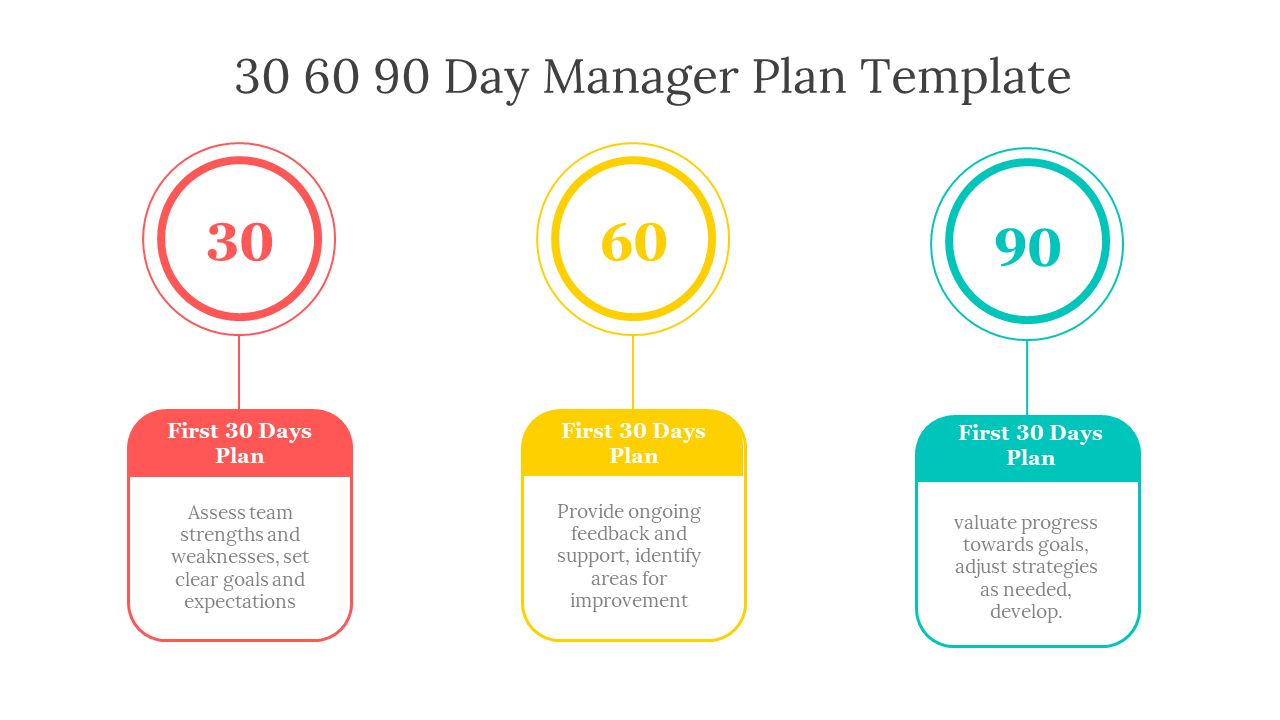 30 60 90 Day Manager Plan Template

30

First 30 Days Plan

Assess team strengths and weaknesses, set clear goals and expectations

60

First 30 Days Plan

Provide ongoing feedback and support, identify areas for improvement

90

First 30 Days Plan

valuate progress towards goals, adjust strategies as needed, develop.